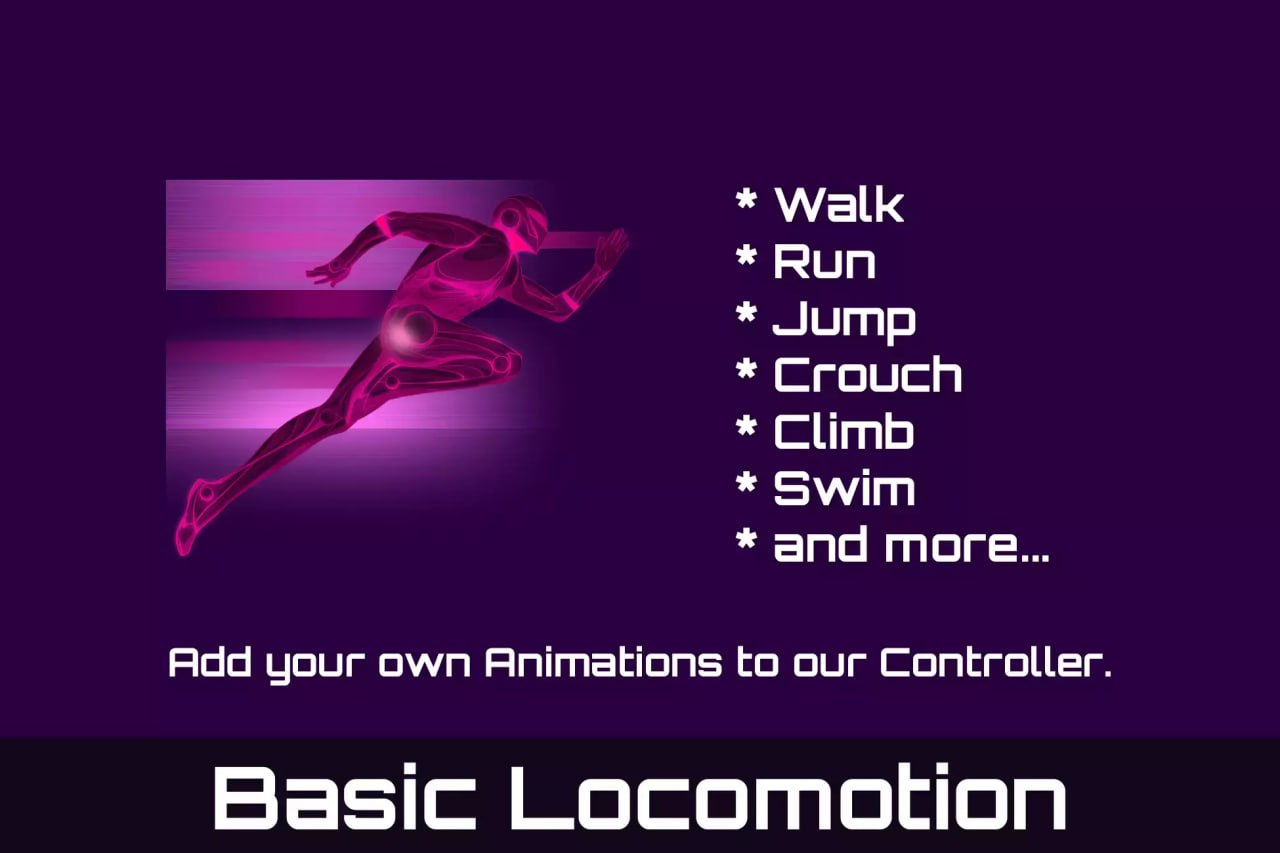 * Walk
* Run
* Jump
* Crouch
* Climb
* Swim
* and more...

Add your own Animations to our Controller.

Basic Locomotion